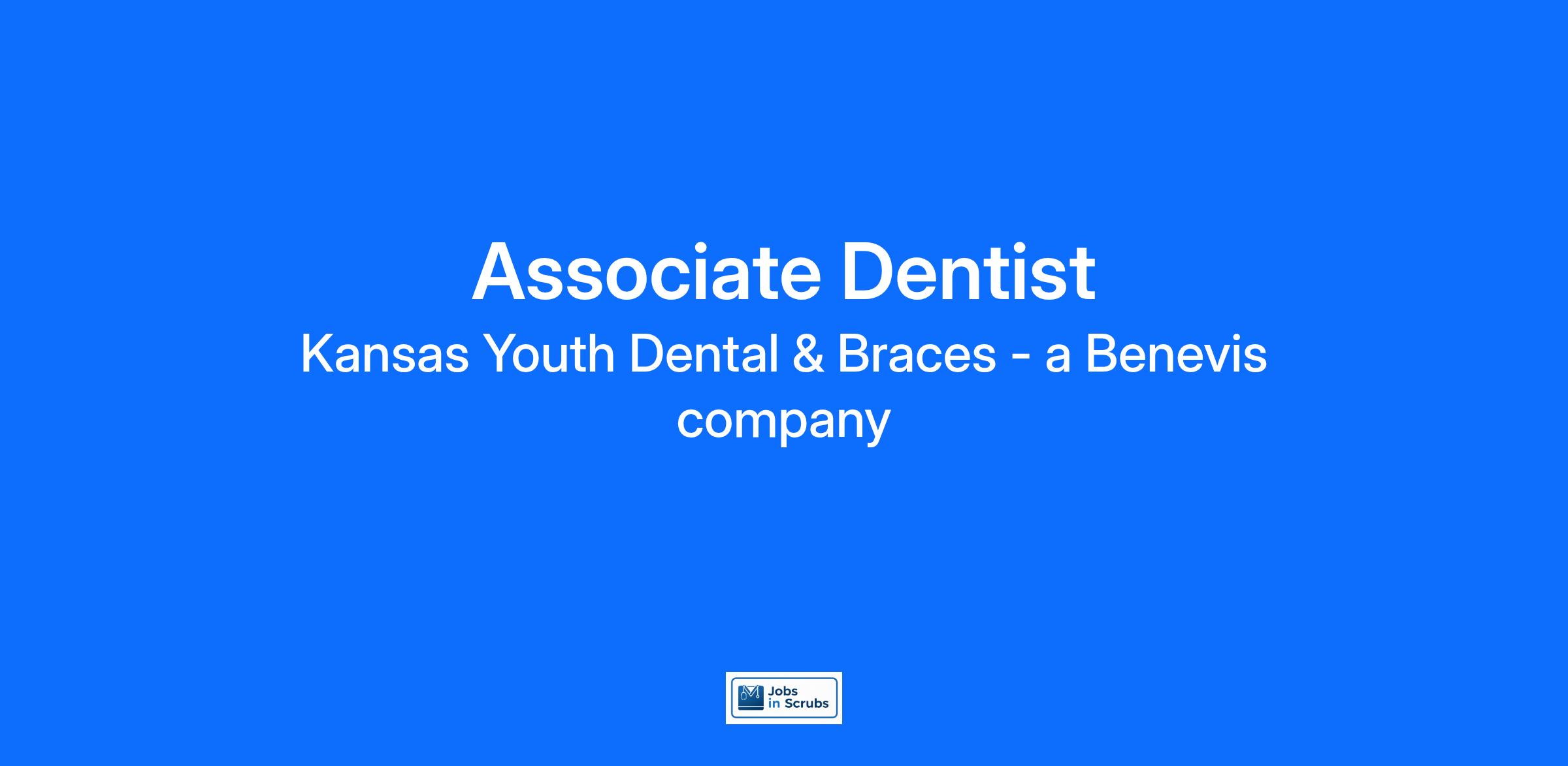 Associate Dentist

Kansas Youth Dental & Braces - a Benevis company

Jobs
in Scrubs